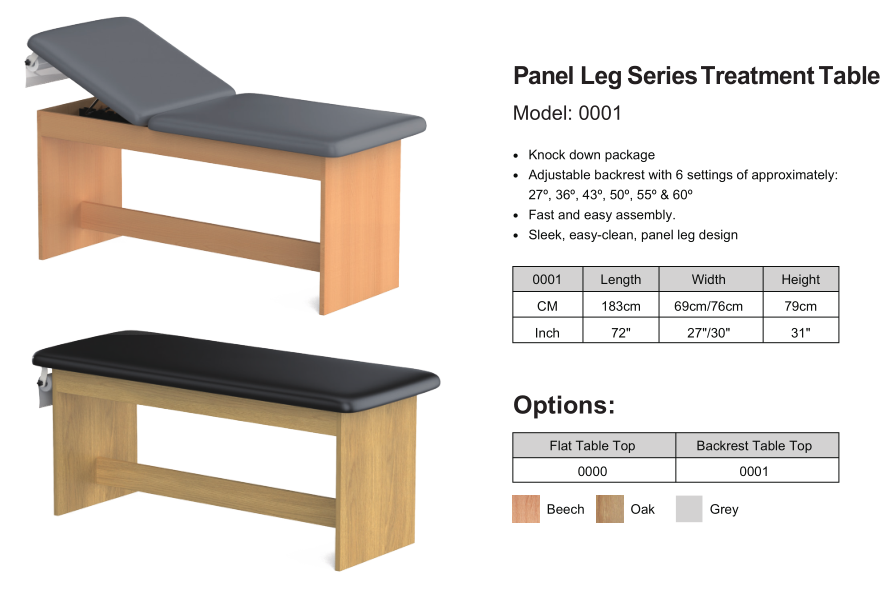 Panel Leg Series Treatment Table

Model: 0001

• Knock down package
• Adjustable backrest with 6 settings of approximately: 27º, 36º, 43º, 50º, 55º & 60º
• Fast and easy assembly.
• Sleek, easy-clean, panel leg design

| 0001 | Length | Width | Height |
|---|---|---|---|
| CM | 183cm | 69cm/76cm | 79cm |
| Inch | 72" | 27"/30" | 31" |

Options:

| Flat Table Top | Backrest Table Top |
|---|---|
| 0000 | 0001 |

Beech Oak Grey